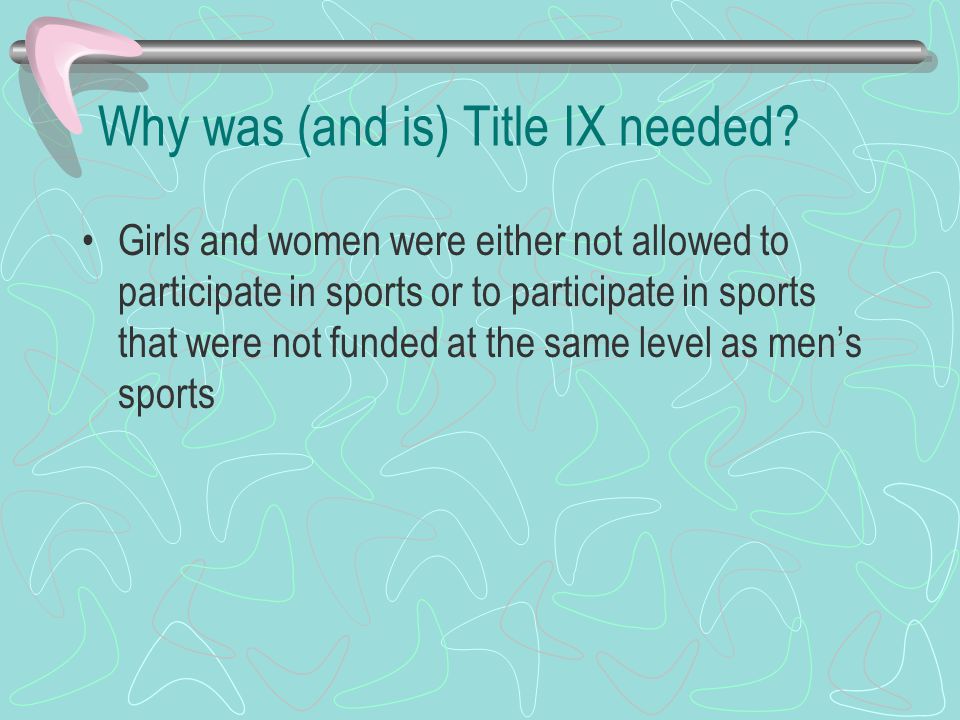 Why was (and is) Title IX needed?

• Girls and women were either not allowed to participate in sports or to participate in sports that were not funded at the same level as men’s sports